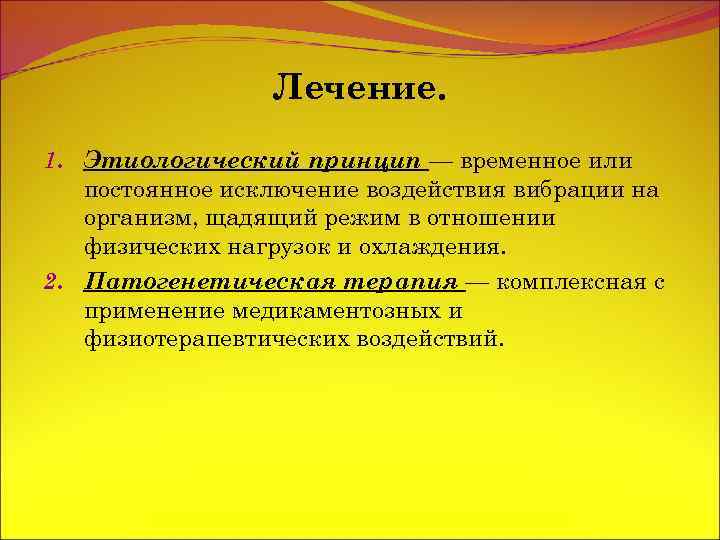 Лечение.

1. Этиологический принцип — временное или постоянное исключение воздействия вибрации на организм, щадящий режим в отношении физических нагрузок и охлаждения.

2. Патогенетическая терапия — комплексная с применение медикаментозных и физиотерапевтических воздействий.